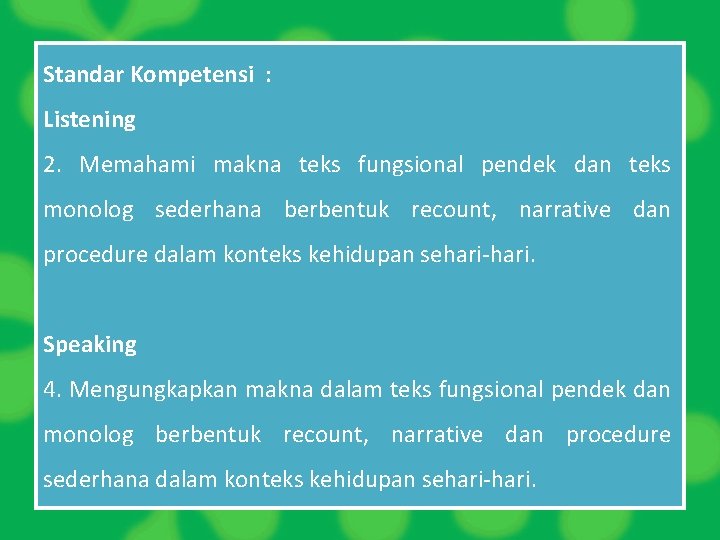 Standar Kompetensi :

Listening

2. Memahami makna teks fungsional pendek dan teks monolog sederhana berbentuk recount, narrative dan procedure dalam konteks kehidupan sehari-hari.

Speaking

4. Mengungkapkan makna dalam teks fungsional pendek dan monolog berbentuk recount, narrative dan procedure sederhana dalam konteks kehidupan sehari-hari.